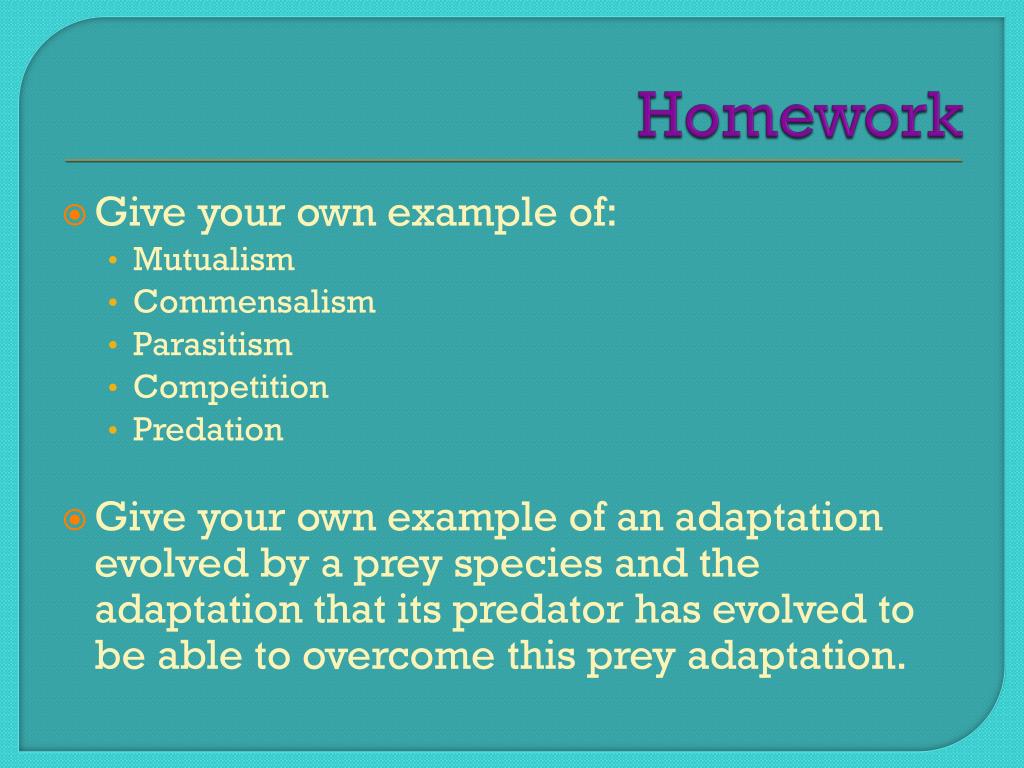 Homework

Give your own example of:
• Mutualism
• Commensalism
• Parasitism
• Competition
• Predation

Give your own example of an adaptation evolved by a prey species and the adaptation that its predator has evolved to be able to overcome this prey adaptation.